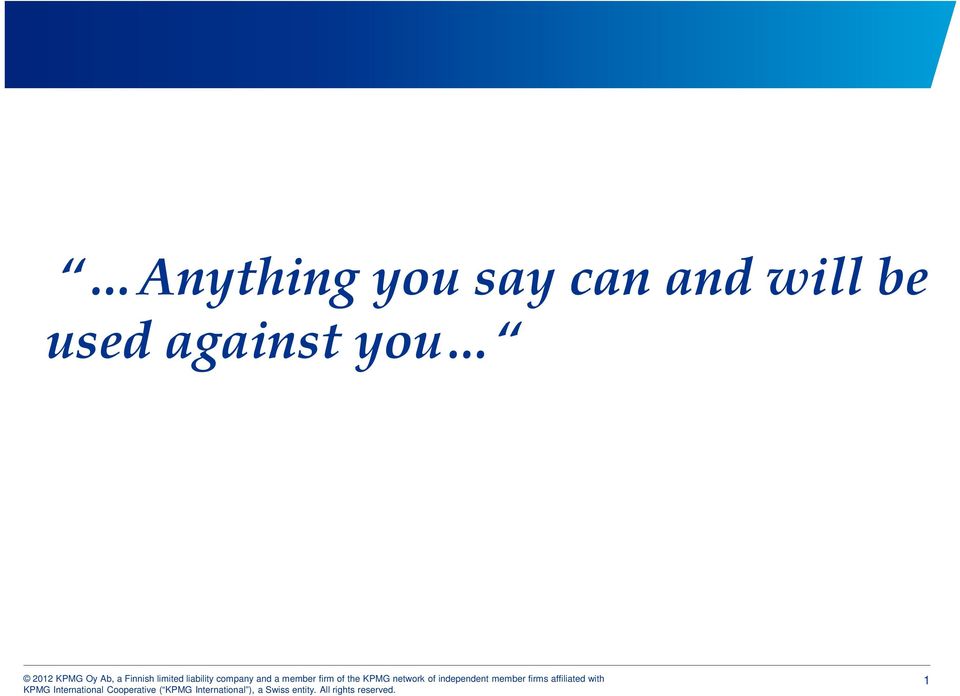 “…Anything you say can and will be used against you…“

© 2012 KPMG Oy Ab, a Finnish limited liability company and a member firm of the KPMG network of independent member firms affiliated with KPMG International Cooperative (“KPMG International”), a Swiss entity. All rights reserved.

1